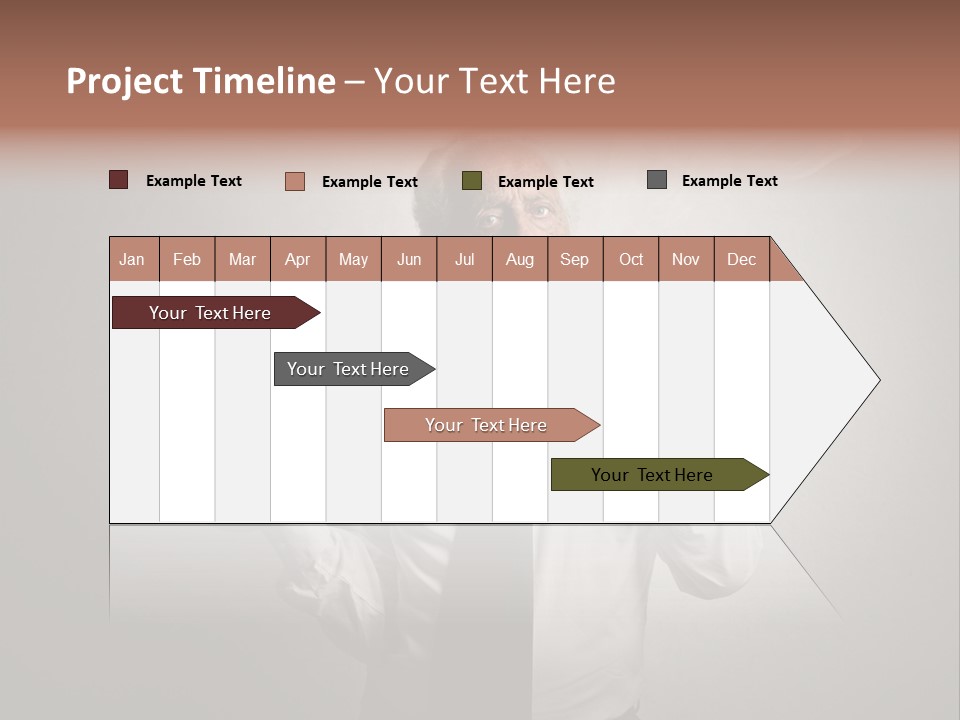 Project Timeline – Your Text Here

Example Text Example Text Example Text Example Text

| Jan | Feb | Mar | Apr | May | Jun | Jul | Aug | Sep | Oct | Nov | Dec |
|---|---|---|---|---|---|---|---|---|---|---|---|

Your Text Here

Your Text Here

Your Text Here

Your Text Here